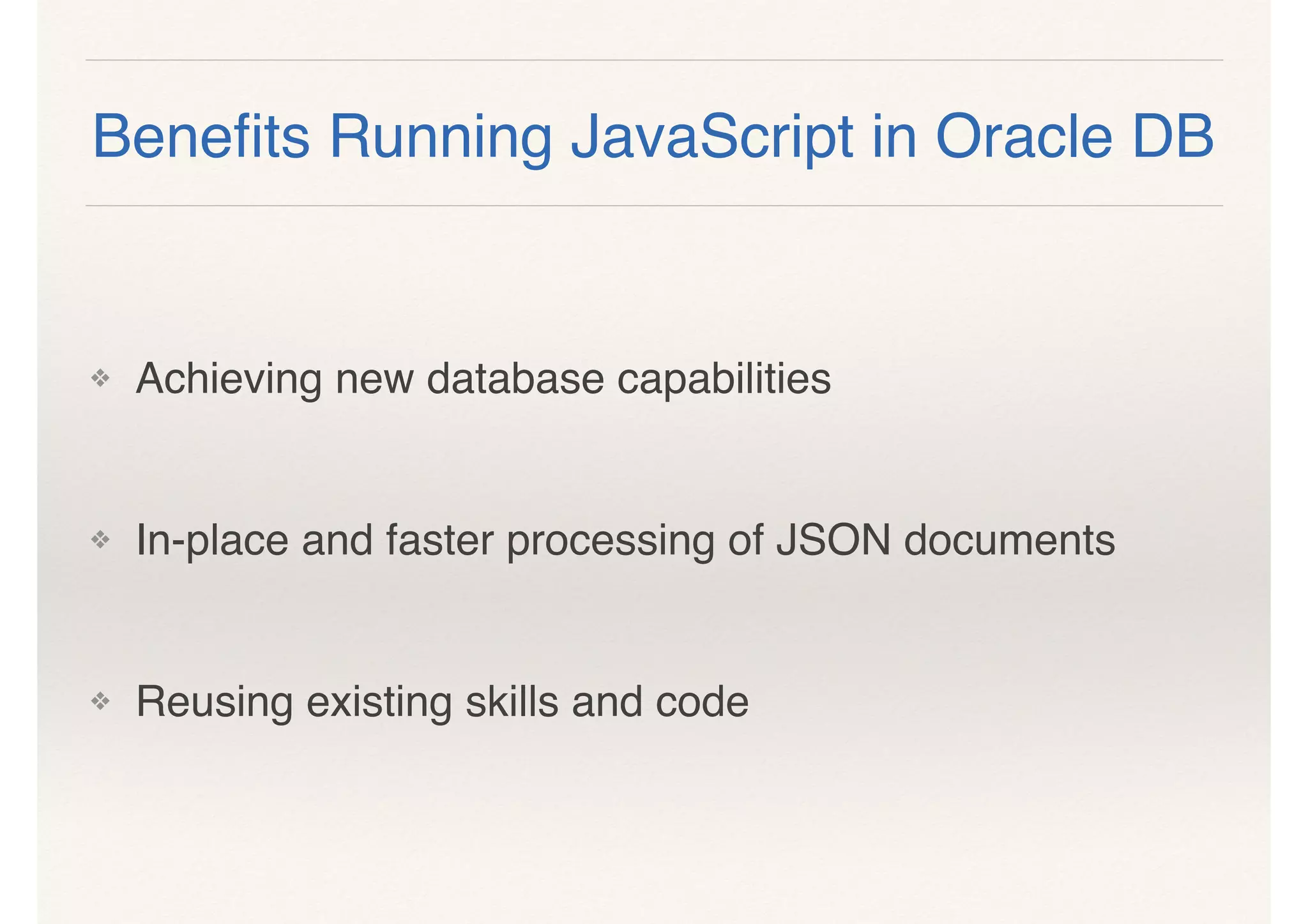 Benefits Running JavaScript in Oracle DB

❖ Achieving new database capabilities

❖ In-place and faster processing of JSON documents

❖ Reusing existing skills and code